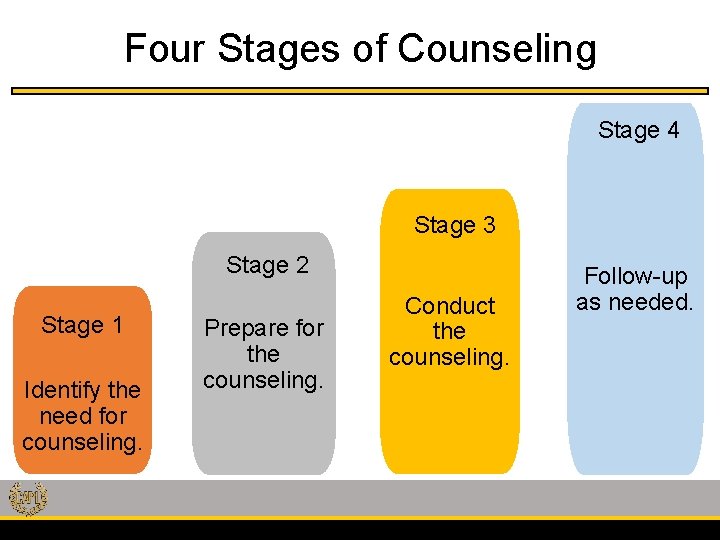 Four Stages of Counseling

Stage 1

Identify the need for counseling.

Stage 2

Prepare for the counseling.

Stage 3

Conduct the counseling.

Stage 4

Follow-up as needed.